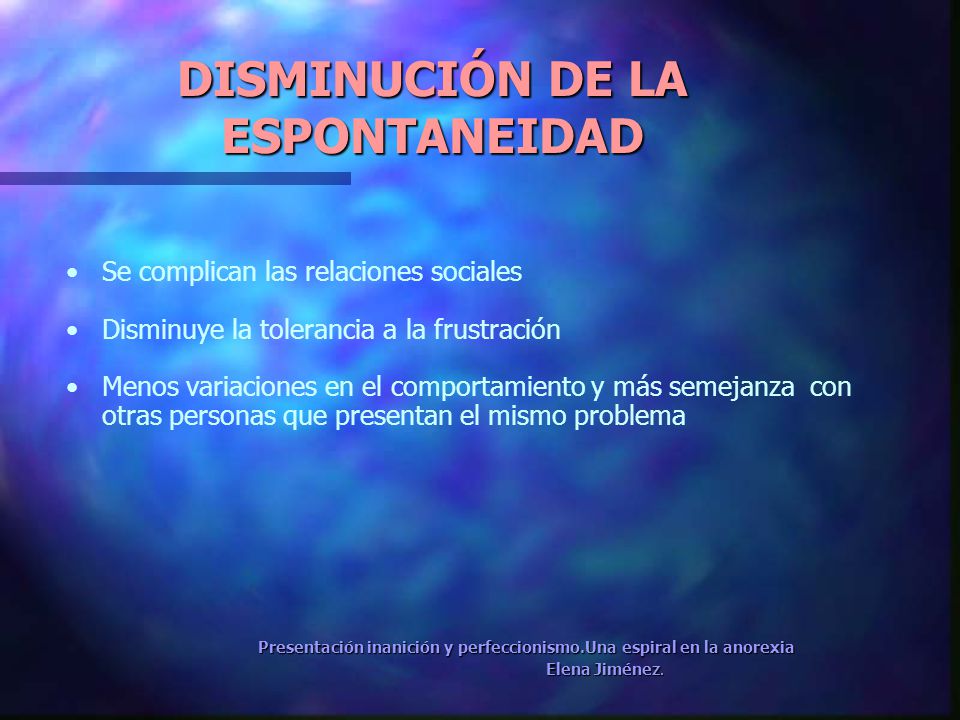 DISMINUCIÓN DE LA ESPONTANEIDAD

• Se complican las relaciones sociales

• Disminuye la tolerancia a la frustración

• Menos variaciones en el comportamiento y más semejanza con otras personas que presentan el mismo problema

Presentación inanición y perfeccionismo.Una espiral en la anorexia
Elena Jiménez.